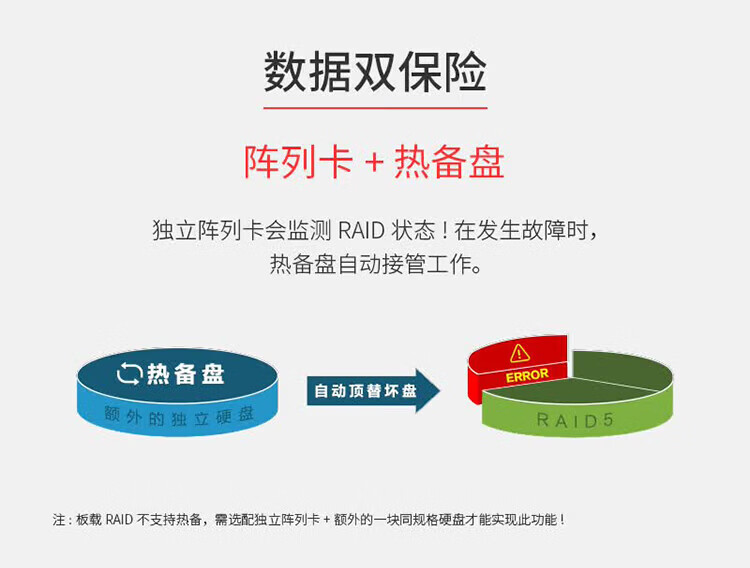 数据双保险

阵列卡 + 热备盘

独立阵列卡会监测 RAID 状态！在发生故障时，热备盘自动接管工作。

热备盘
额外的独立硬盘

自动顶替坏盘

ERROR
RAID5

注：板载 RAID 不支持热备，需选配独立阵列卡 + 额外的一块同规格硬盘才能实现此功能！